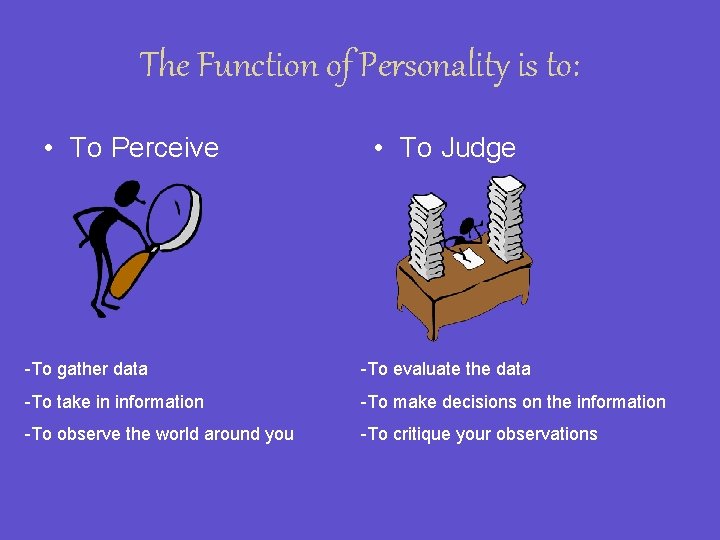 The Function of Personality is to:

• To Perceive

-To gather data

-To take in information

-To observe the world around you

• To Judge

-To evaluate the data

-To make decisions on the information

-To critique your observations